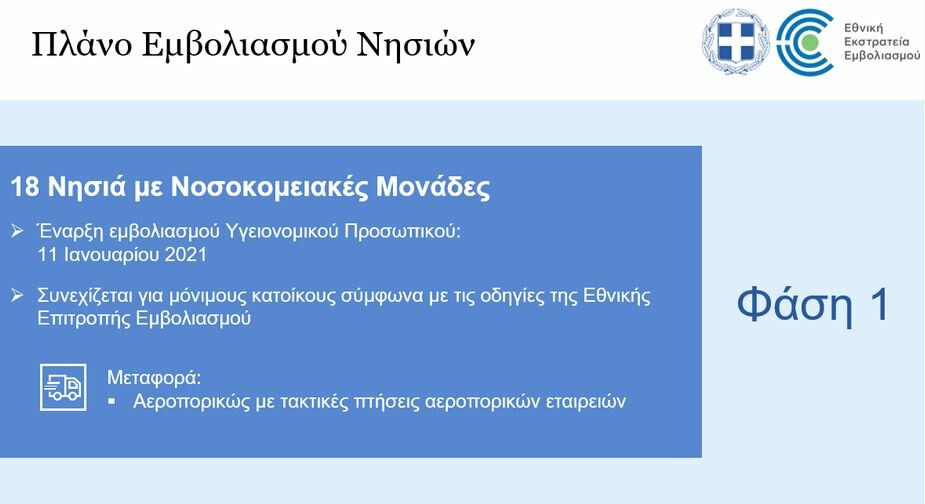 Πλάνο Εμβολιασμού Νησιών

Εθνική Εκστρατεία Εμβολιασμού

18 Νησιά με Νοσοκομειακές Μονάδες

➢ Έναρξη εμβολιασμού Υγειονομικού Προσωπικού: 11 Ιανουαρίου 2021

➢ Συνεχίζεται για μόνιμους κατοίκους σύμφωνα με τις οδηγίες της Εθνικής Επιτροπής Εμβολιασμού

Μεταφορά:
▪ Αεροπορικώς με τακτικές πτήσεις αεροπορικών εταιρειών

Φάση 1